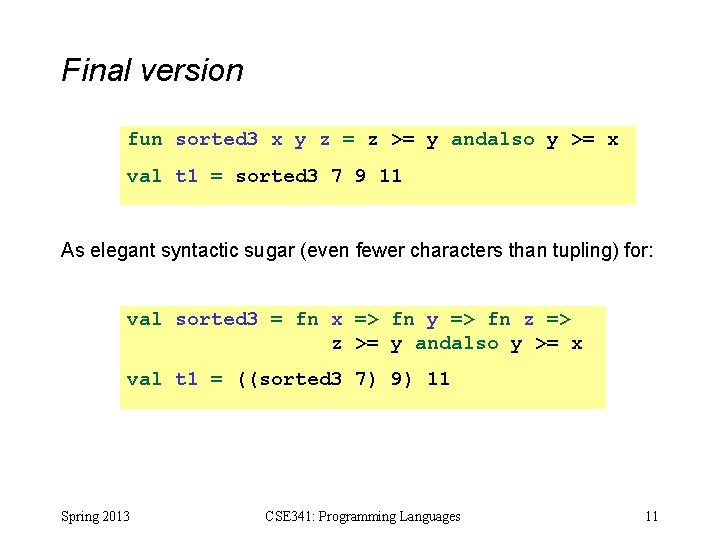 Final version

fun sorted3 x y z = z >= y andalso y >= x

val t1 = sorted3 7 9 11

As elegant syntactic sugar (even fewer characters than tupling) for:

val sorted3 = fn x => fn y => fn z =>
 z >= y andalso y >= x

val t1 = ((sorted3 7) 9) 11

Spring 2013 CSE341: Programming Languages 11